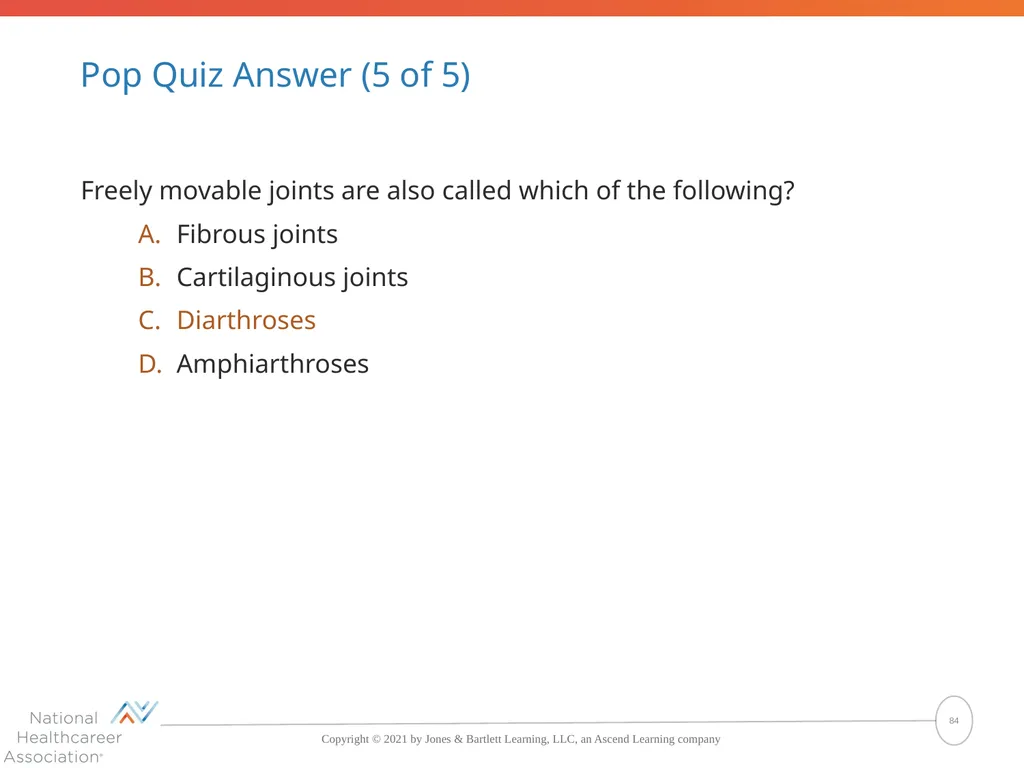 Pop Quiz Answer (5 of 5)

Freely movable joints are also called which of the following?

A. Fibrous joints

B. Cartilaginous joints

C. Diarthroses

D. Amphiarthroses

National Healthcareer Association®

Copyright © 2021 by Jones & Bartlett Learning, LLC, an Ascend Learning company

84